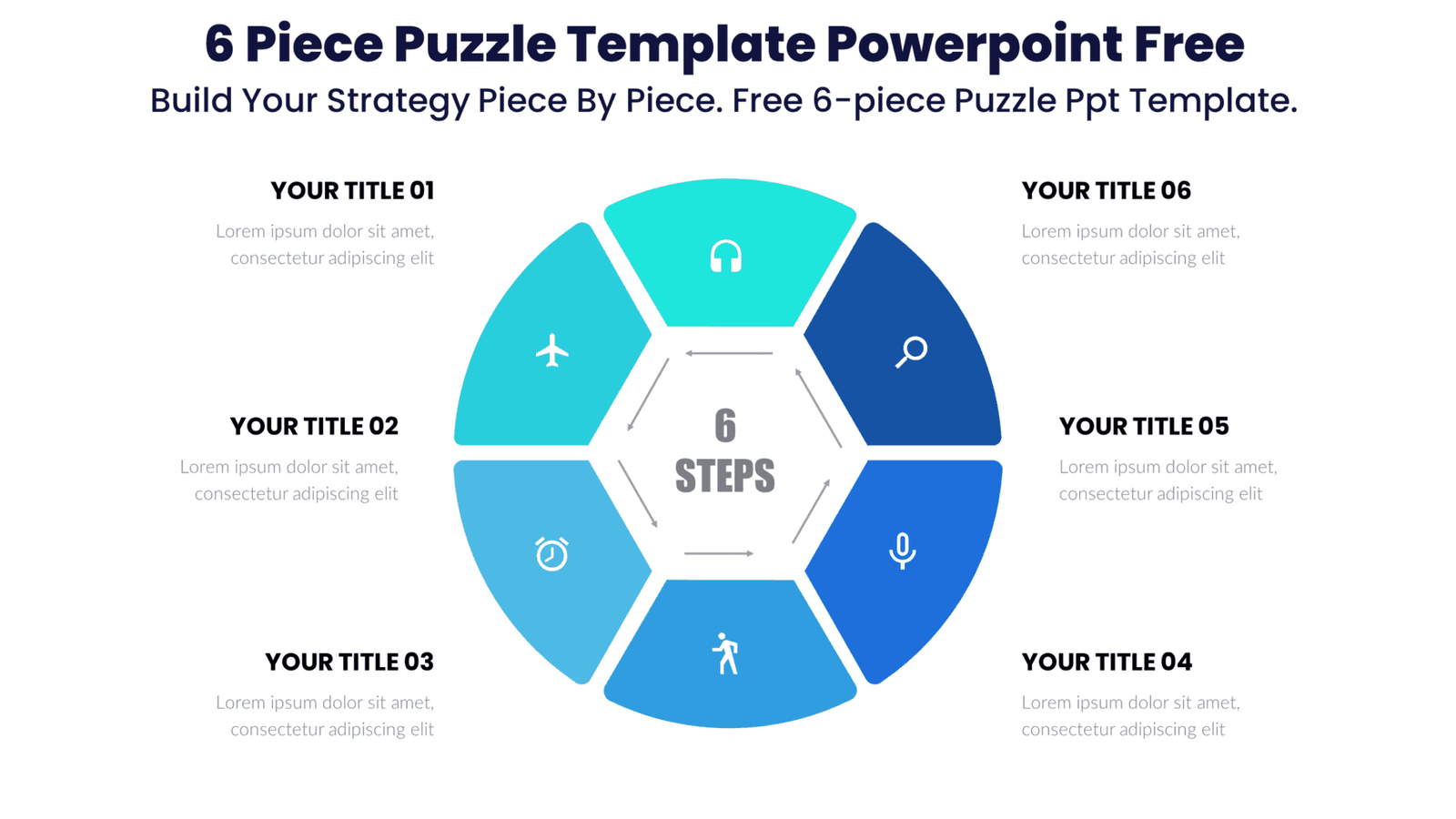 6 Piece Puzzle Template Powerpoint Free
Build Your Strategy Piece By Piece. Free 6-piece Puzzle Ppt Template.

YOUR TITLE 01
Lorem ipsum dolor sit amet, consectetur adipiscing elit

YOUR TITLE 02
Lorem ipsum dolor sit amet, consectetur adipiscing elit

YOUR TITLE 03
Lorem ipsum dolor sit amet, consectetur adipiscing elit

6
STEPS

YOUR TITLE 06
Lorem ipsum dolor sit amet, consectetur adipiscing elit

YOUR TITLE 05
Lorem ipsum dolor sit amet, consectetur adipiscing elit

YOUR TITLE 04
Lorem ipsum dolor sit amet, consectetur adipiscing elit